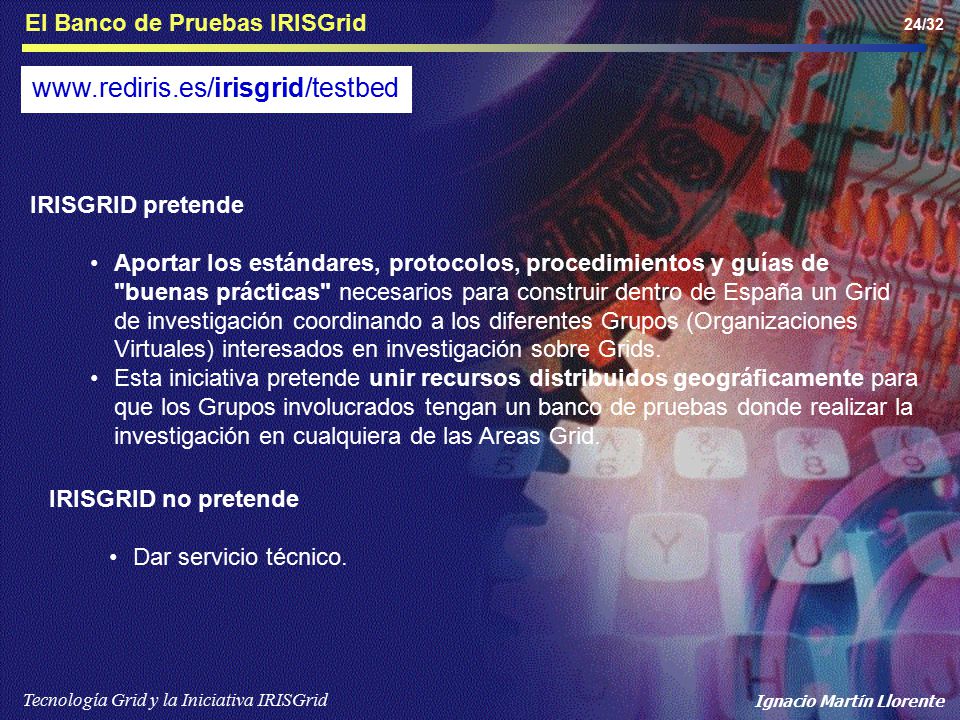 El Banco de Pruebas IRISGrid

24/32

www.rediris.es/irisgrid/testbed

IRISGRID pretende

• Aportar los estándares, protocolos, procedimientos y guías de "buenas prácticas" necesarios para construir dentro de España un Grid de investigación coordinando a los diferentes Grupos (Organizaciones Virtuales) interesados en investigación sobre Grids.
• Esta iniciativa pretende unir recursos distribuidos geográficamente para que los Grupos involucrados tengan un banco de pruebas donde realizar la investigación en cualquiera de las Areas Grid.

IRISGRID no pretende

• Dar servicio técnico.

Tecnología Grid y la Iniciativa IRISGrid

Ignacio Martín Llorente